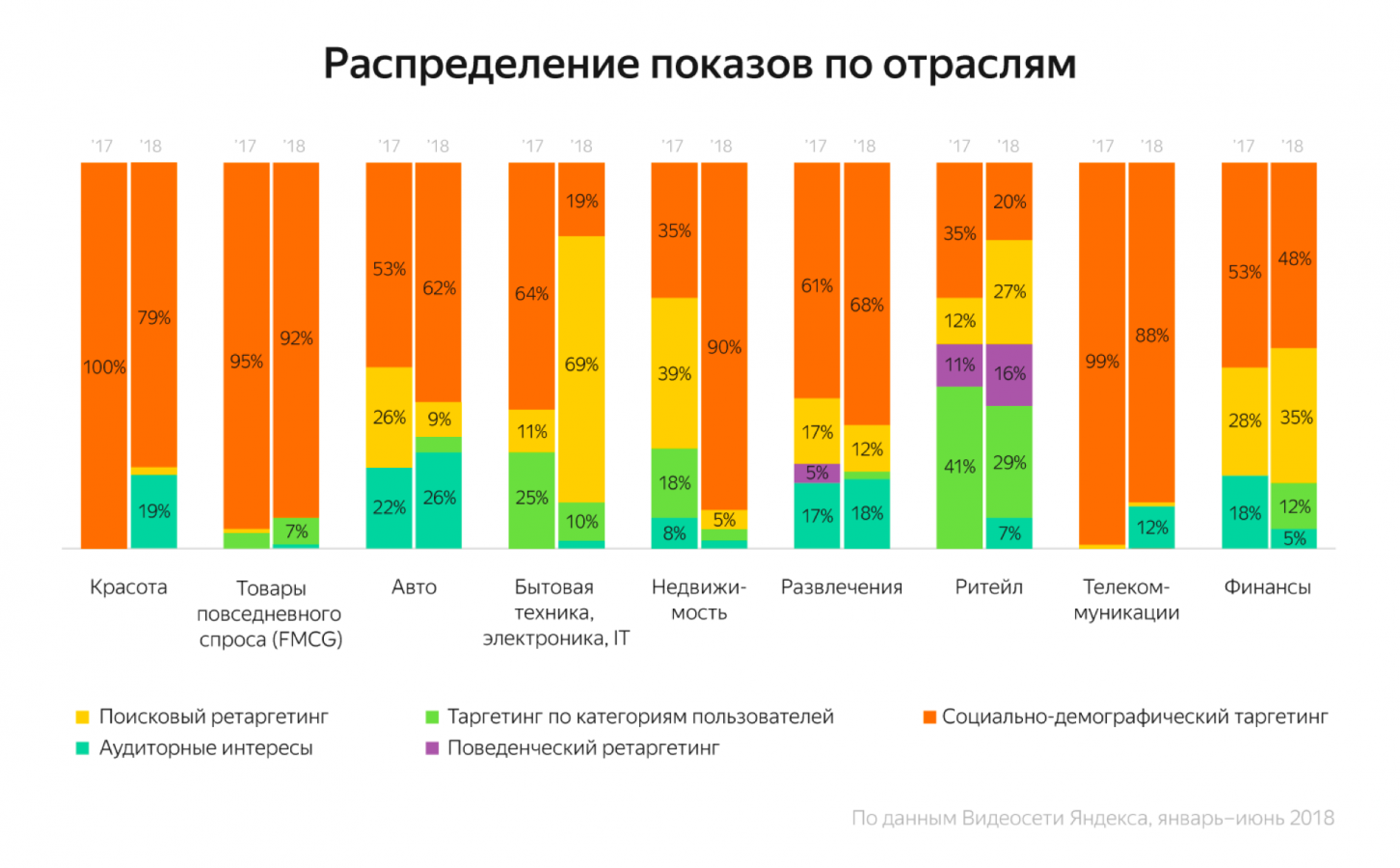 Распределение показов по отраслям

'17 '18 '17 '18 '17 '18 '17 '18 '17 '18 '17 '18 '17 '18 '17 '18 '17 '18

100%
79%
19%
95%
92%
7%
53%
26%
22%
62%
9%
26%
64%
11%
25%
19%
69%
10%
35%
39%
18%
8%
90%
5%
61%
17%
5%
17%
68%
12%
18%
35%
12%
11%
41%
20%
27%
16%
29%
7%
99%
88%
12%
53%
28%
18%
48%
35%
12%
5%

Красота
Товары повседневного спроса (FMCG)
Авто
Бытовая техника, электроника, IT
Недвижимость
Развлечения
Ритейл
Телекоммуникации
Финансы

Поисковый ретаргетинг
Аудиторные интересы
Таргетинг по категориям пользователей
Поведенческий ретаргетинг
Социально-демографический таргетинг

По данным Видеосети Яндекса, январь–июнь 2018